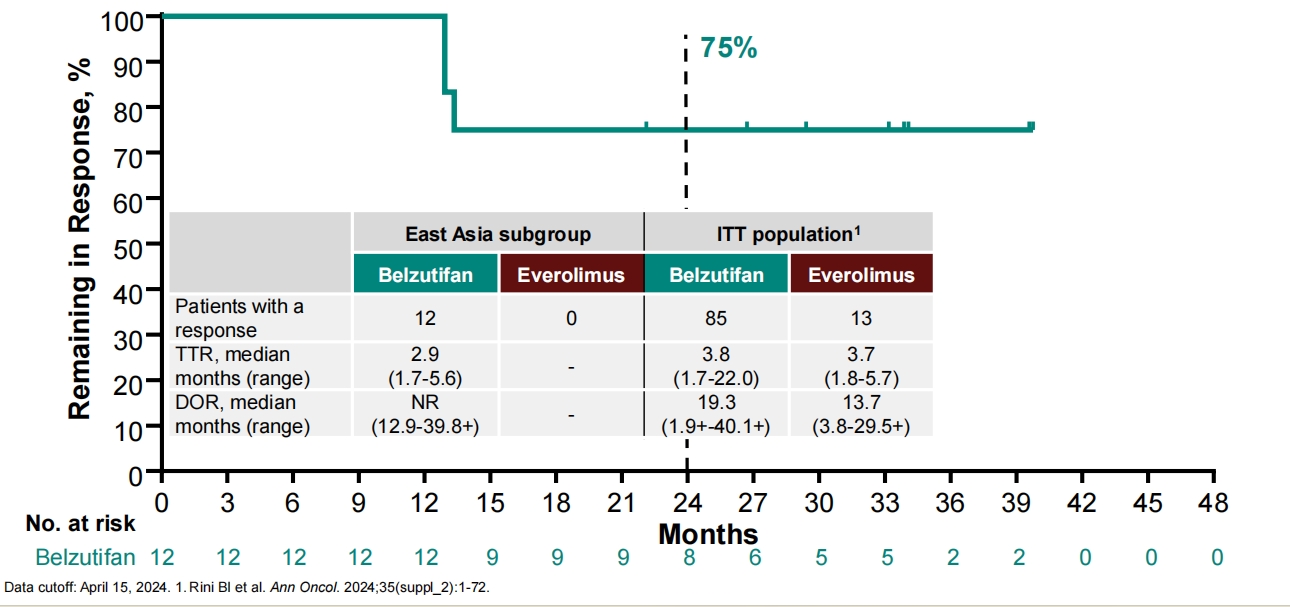 Remaining in Response, %

100
90
80
70
60
50
40
30
20
10
0

75%

| | East Asia subgroup | | ITT population$^1$ | |
|---|---|---|---|---|
| | Belzutifan | Everolimus | Belzutifan | Everolimus |
| Patients with a response | 12 | 0 | 85 | 13 |
| TTR, median months (range) | 2.9 (1.7-5.6) | - | 3.8 (1.7-22.0) | 3.7 (1.8-5.7) |
| DOR, median months (range) | NR (12.9-39.8+) | - | 19.3 (1.9+-40.1+) | 13.7 (3.8-29.5+) |

0 3 6 9 12 15 18 21 24 27 30 33 36 39 42 45 48

Months

No. at risk

Belzutifan 12 12 12 12 12 9 9 9 8 6 5 5 2 2 0 0 0

Data cutoff: April 15, 2024. 1. Rini BI et al. Ann Oncol. 2024;35(suppl_2):1-72.